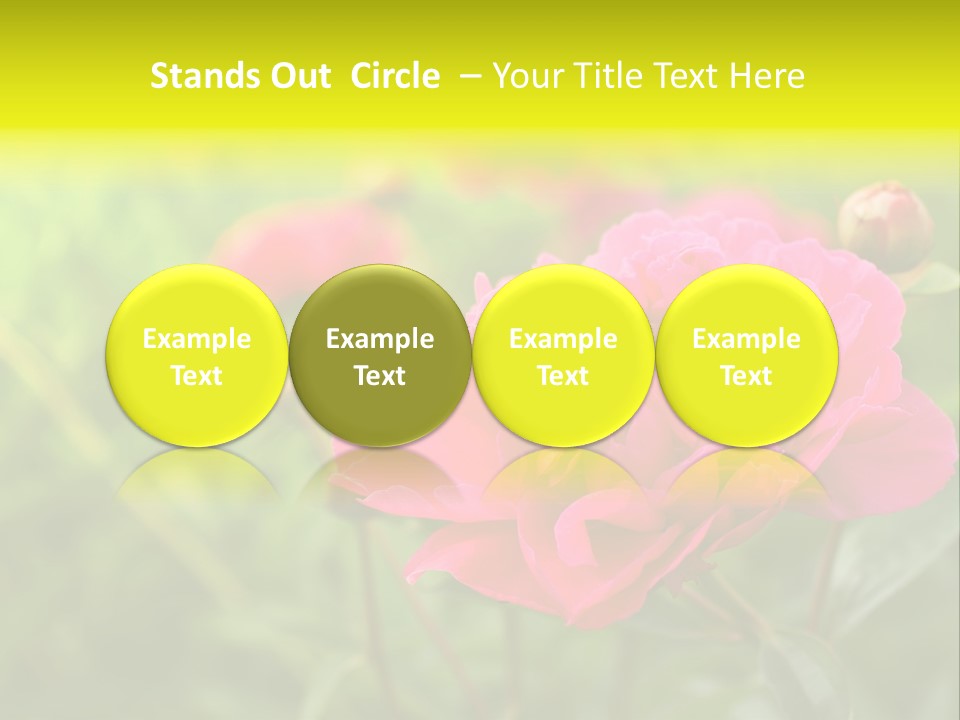 Stands Out Circle – Your Title Text Here

Example Text

Example Text

Example Text

Example Text